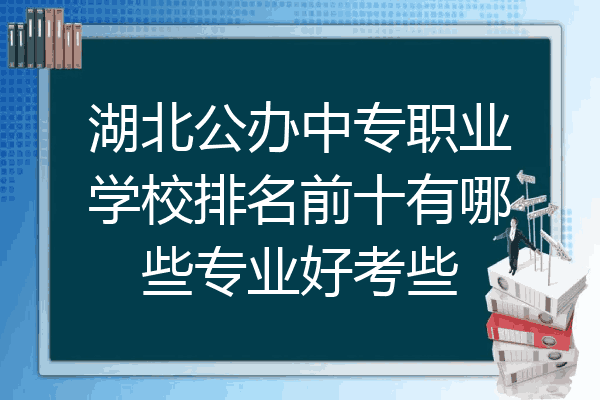 湖北公办中专职业学校排名前十有哪些专业好考些